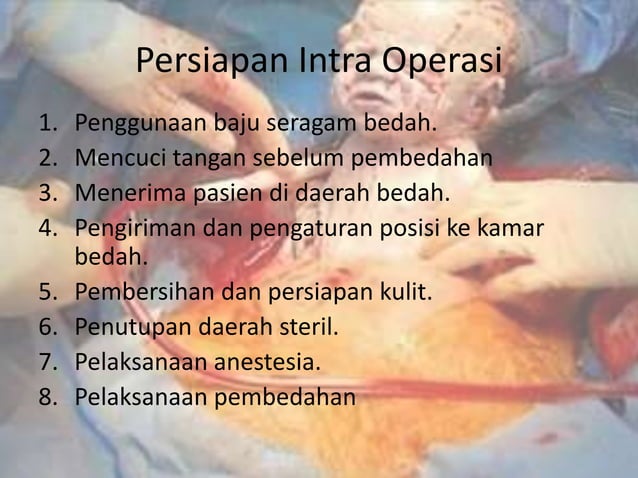 Persiapan Intra Operasi

1. Penggunaan baju seragam bedah.
2. Mencuci tangan sebelum pembedahan
3. Menerima pasien di daerah bedah.
4. Pengiriman dan pengaturan posisi ke kamar bedah.
5. Pembersihan dan persiapan kulit.
6. Penutupan daerah steril.
7. Pelaksanaan anestesia.
8. Pelaksanaan pembedahan